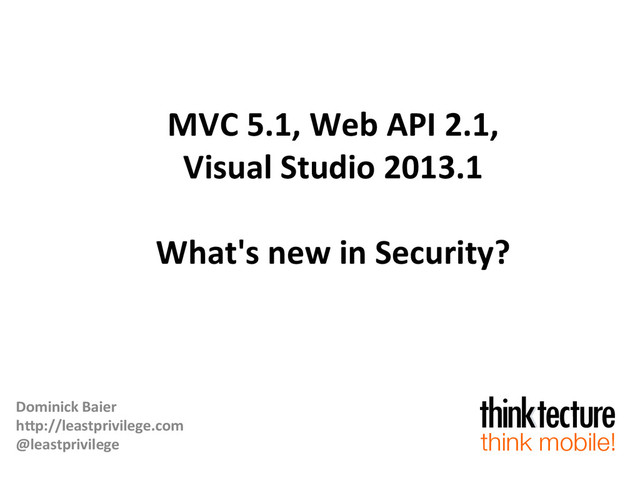 MVC 5.1, Web API 2.1,
Visual Studio 2013.1

What's new in Security?

Dominick Baier
http://leastprivilege.com
@leastprivilege

thinktecture
think mobile!